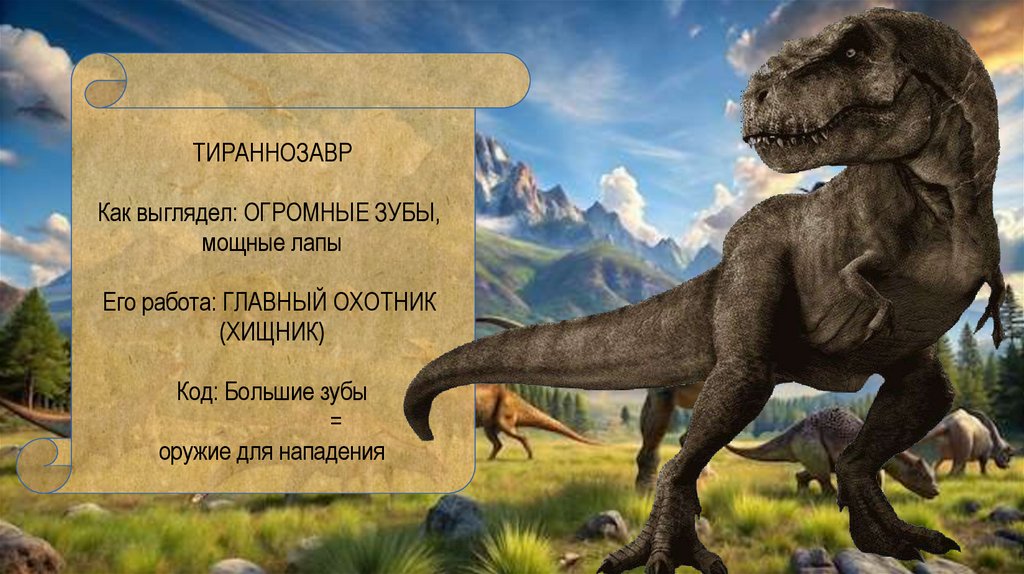 ТИРАННОЗАВР

Как выглядел: ОГРОМНЫЕ ЗУБЫ, мощные лапы

Его работа: ГЛАВНЫЙ ОХОТНИК (ХИЩНИК)

Код: Большие зубы
=
оружие для нападения